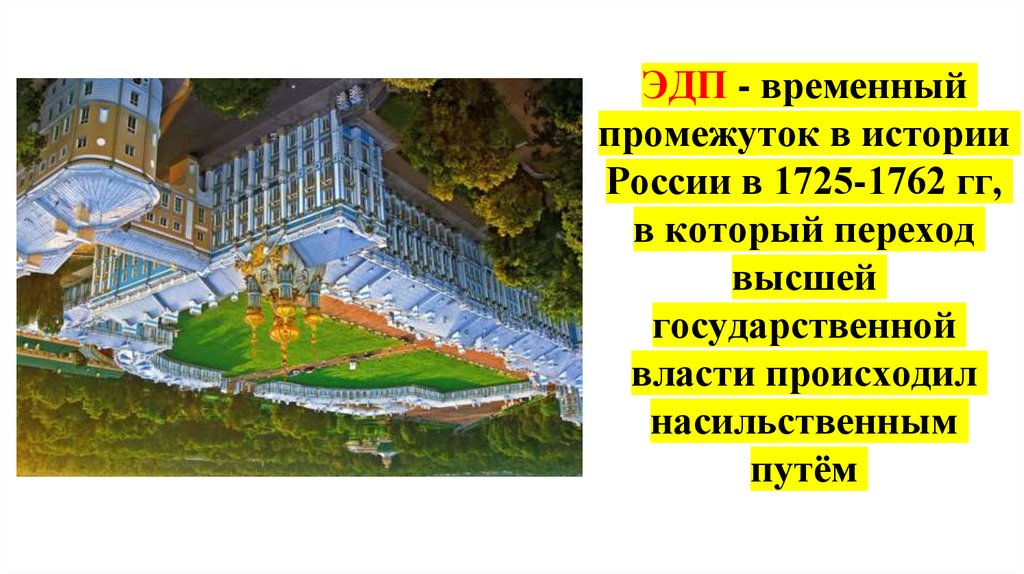 ЭДП - временный промежуток в истории России в 1725-1762 гг, в который переход высшей государственной власти происходил насильственным путём